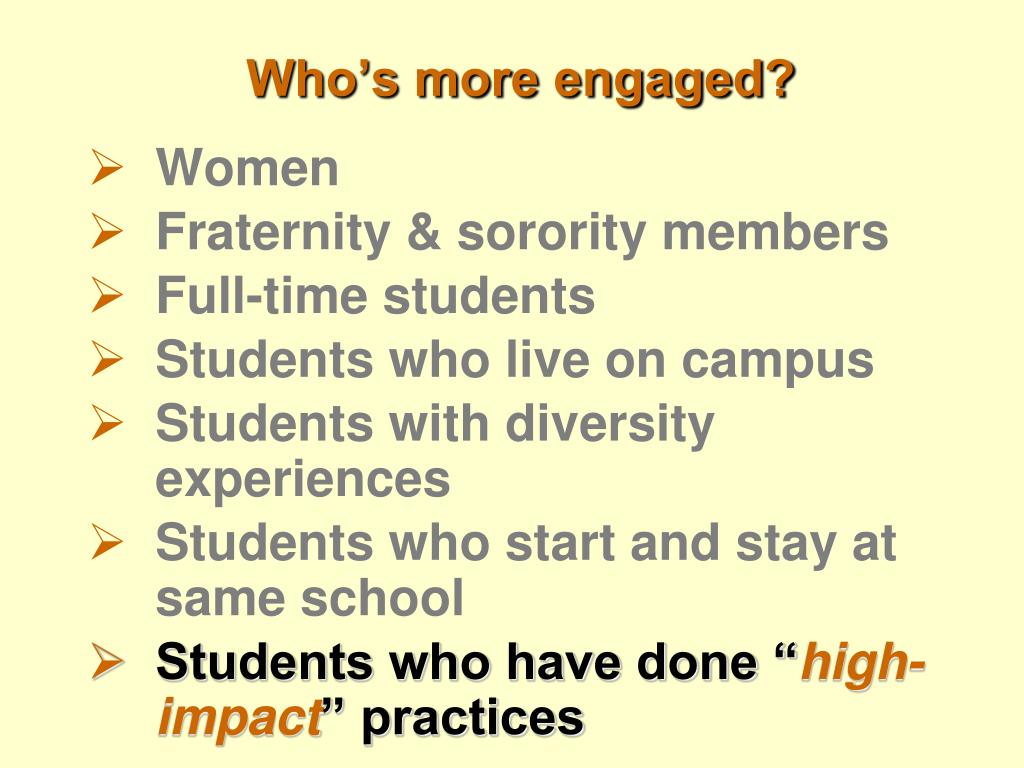 Who's more engaged?

➢ Women
➢ Fraternity & sorority members
➢ Full-time students
➢ Students who live on campus
➢ Students with diversity experiences
➢ Students who start and stay at same school
➢ Students who have done "high-impact" practices